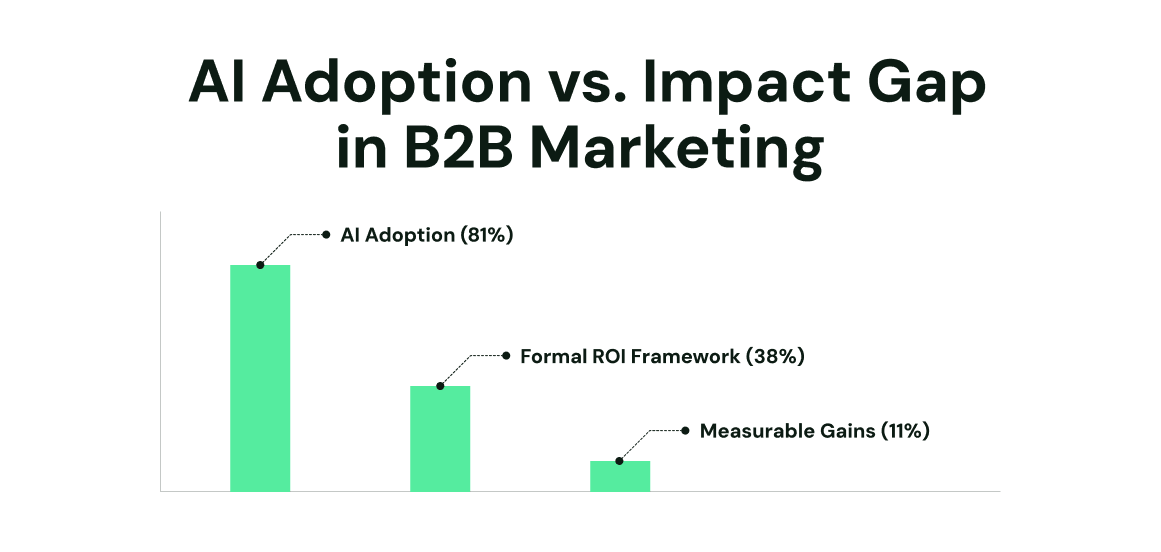 AI Adoption vs. Impact Gap in B2B Marketing

AI Adoption (81%)

Formal ROI Framework (38%)

Measurable Gains (11%)